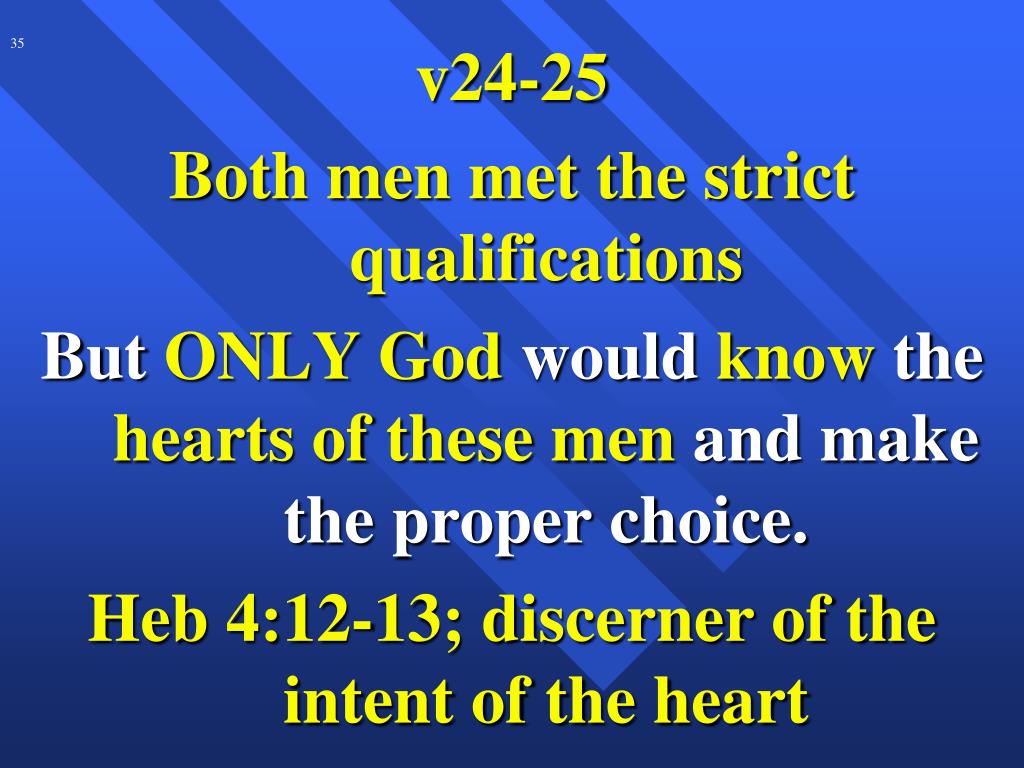 35

v24-25

Both men met the strict qualifications

But ONLY God would know the hearts of these men and make the proper choice.

Heb 4:12-13; discerner of the intent of the heart